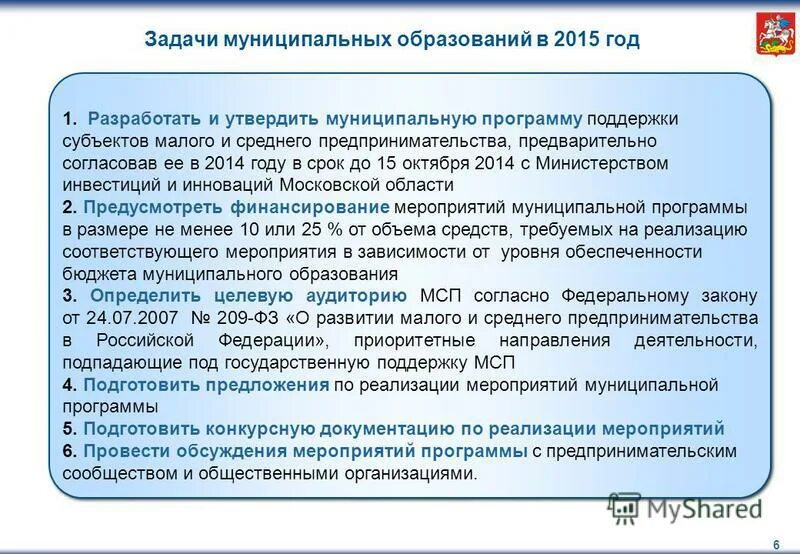 Задачи муниципальных образований в 2015 год

1. Разработать и утвердить муниципальную программу поддержки субъектов малого и среднего предпринимательства, предварительно согласовав ее в 2014 году в срок до 15 октября 2014 с Министерством инвестиций и инноваций Московской области
2. Предусмотреть финансирование мероприятий муниципальной программы в размере не менее 10 или 25 % от объема средств, требуемых на реализацию соответствующего мероприятия в зависимости от уровня обеспеченности бюджета муниципального образования
3. Определить целевую аудиторию МСП согласно Федеральному закону от 24.07.2007 № 209-ФЗ «О развитии малого и среднего предпринимательства в Российской Федерации», приоритетные направления деятельности, подпадающие под государственную поддержку МСП
4. Подготовить предложения по реализации мероприятий муниципальной программы
5. Подготовить конкурсную документацию по реализации мероприятий
6. Провести обсуждения мероприятий программы с предпринимательским сообществом и общественными организациями.

MyShared

6